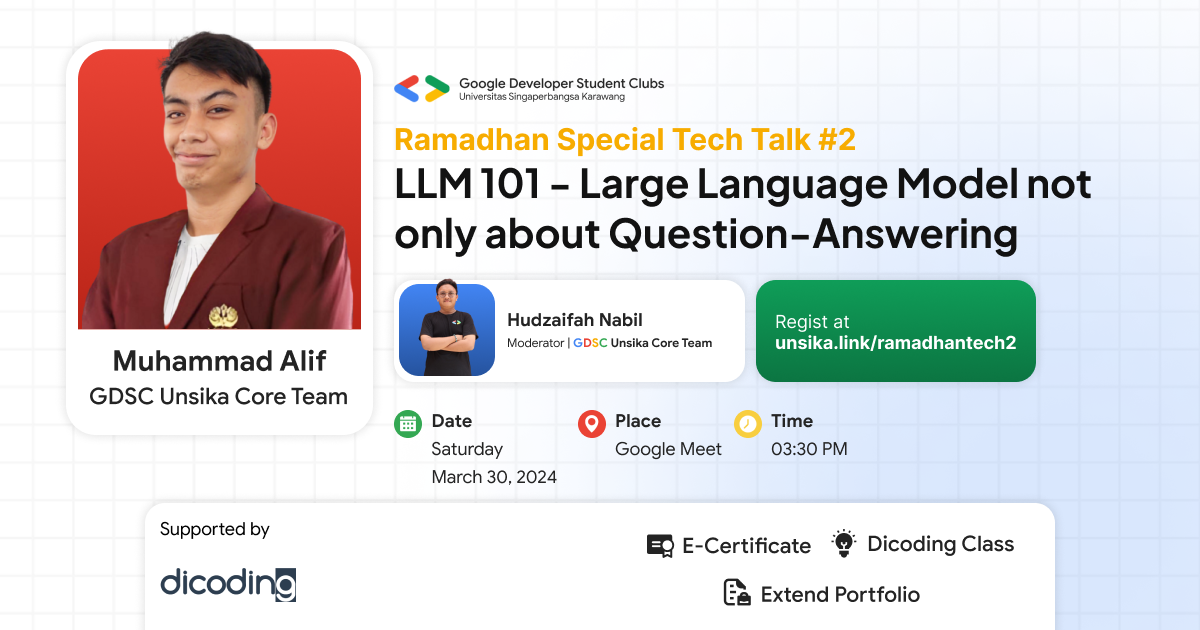 Muhammad Alif
GDSC Unsika Core Team

Google Developer Student Clubs
Universitas Singaperbangsa Karawang

Ramadhan Special Tech Talk #2
LLM 101 - Large Language Model not only about Question-Answering

Hudzaifah Nabil
Moderator | GDSC Unsika Core Team

Regist at
unsika.link/ramadhantech2

Date
Saturday
March 30, 2024

Place
Google Meet

Time
03:30 PM

Supported by
dicoding

E-Certificate
Dicoding Class
Extend Portfolio